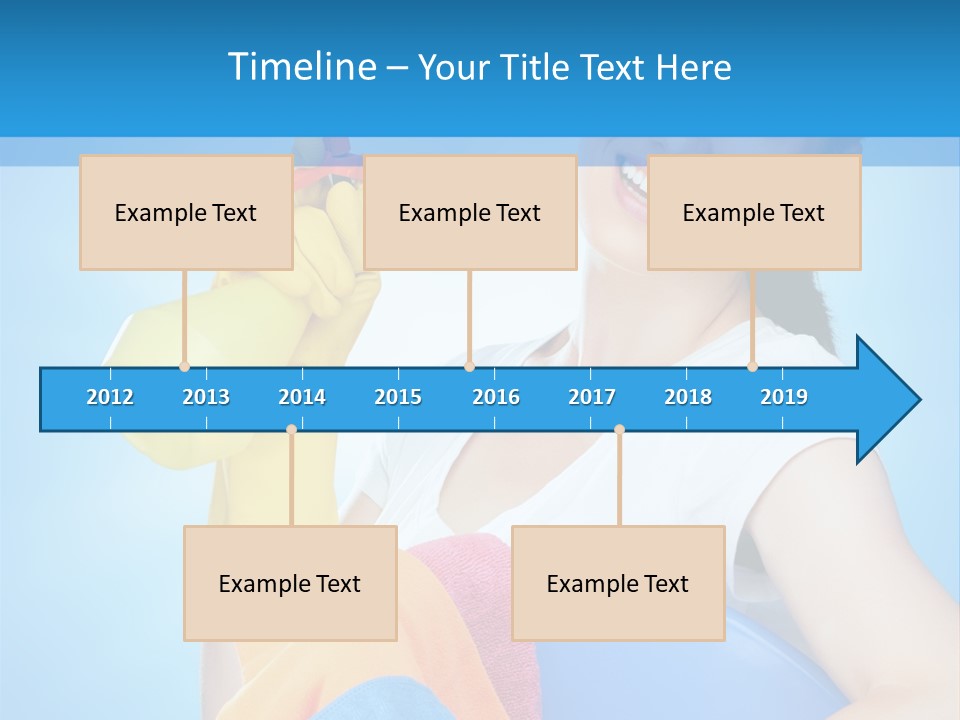 Timeline – Your Title Text Here

Example Text

Example Text

Example Text

2012 2013 2014 2015 2016 2017 2018 2019

Example Text

Example Text